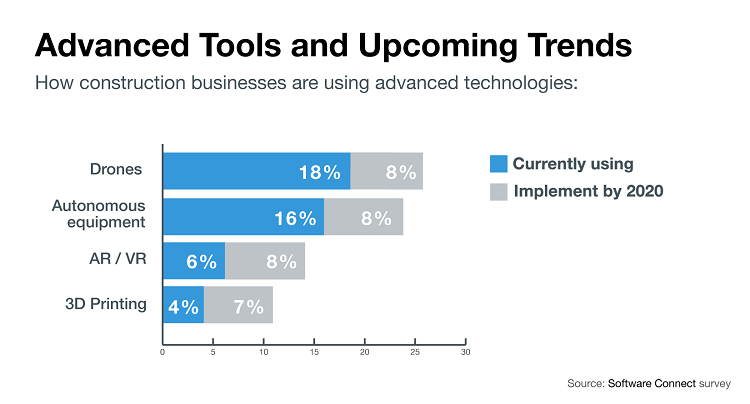 Advanced Tools and Upcoming Trends

How construction businesses are using advanced technologies:

Drones
18%
8%

Autonomous equipment
16%
8%

AR / VR
6%
8%

3D Printing
4%
7%

0 5 10 15 20 25 30

Currently using
Implement by 2020

Source: Software Connect survey